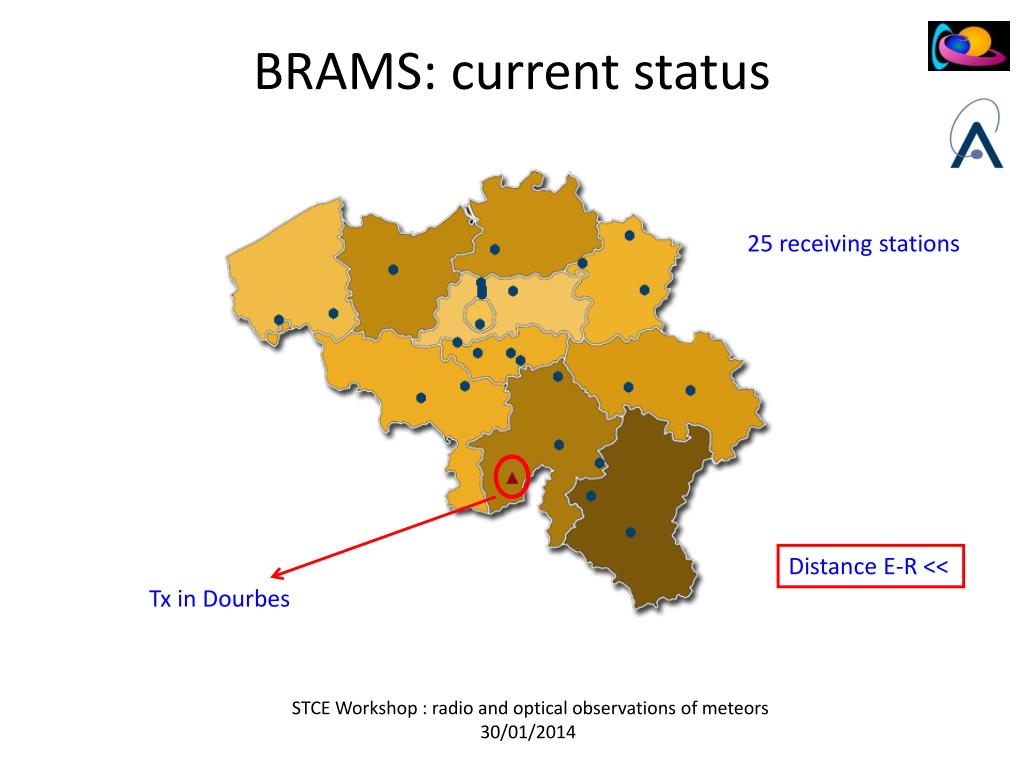 BRAMS: current status

25 receiving stations

Distance E-R <<

Tx in Dourbes

STCE Workshop : radio and optical observations of meteors
30/01/2014